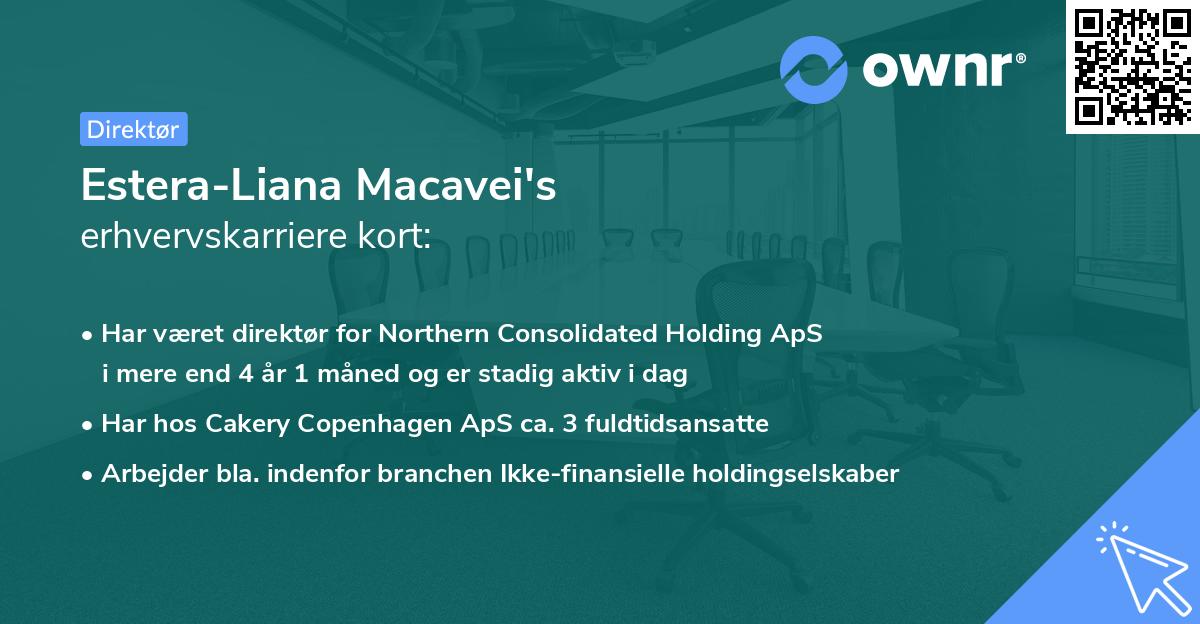 ownr®

Direktør

Estera-Liana Macavei's
erhvervskarriere kort:

• Har været direktør for Northern Consolidated Holding ApS i mere end 4 år 1 måned og er stadig aktiv i dag
• Har hos Cakery Copenhagen ApS ca. 3 fuldtidsansatte
• Arbejder bla. indenfor branchen Ikke-finansielle holdingselskaber